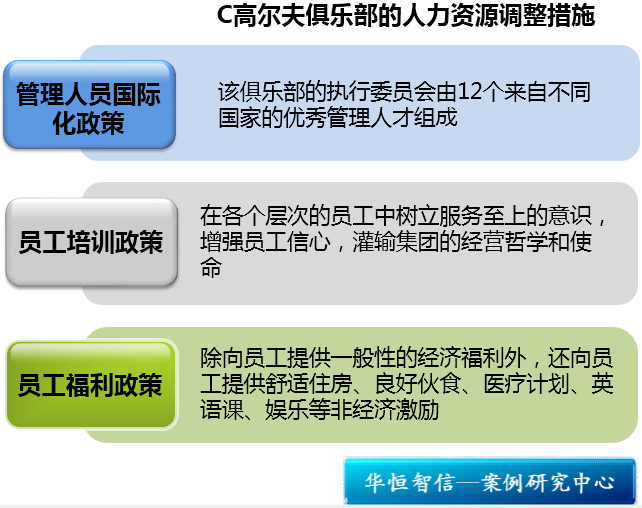 C高尔夫俱乐部的人力资源调整措施

管理人员国际化政策

该俱乐部的执行委员会由12个来自不同国家的优秀管理人才组成

员工培训政策

在各个层次的员工中树立服务至上的意识，增强员工信心，灌输集团的经营哲学和使命

员工福利政策

除向员工提供一般性的经济福利外，还向员工提供舒适住房、良好伙食、医疗计划、英语课、娱乐等非经济激励

华恒智信—案例研究中心